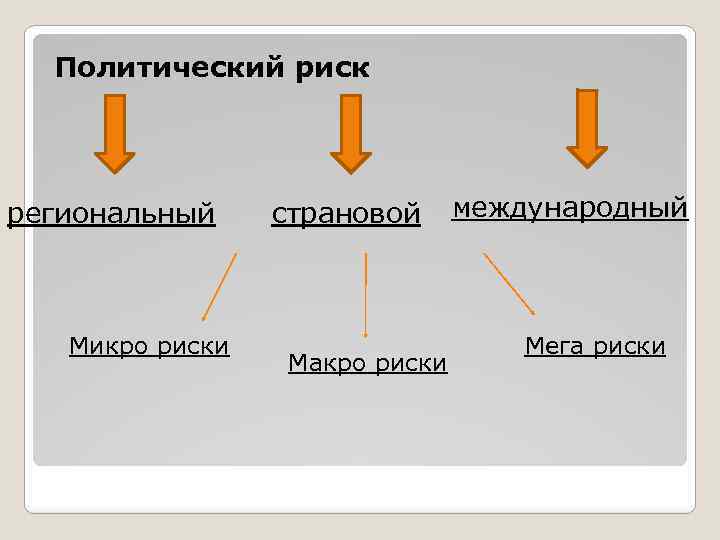 Политический риск

региональный

страновой

международный

Микро риски

Макро риски

Мега риски